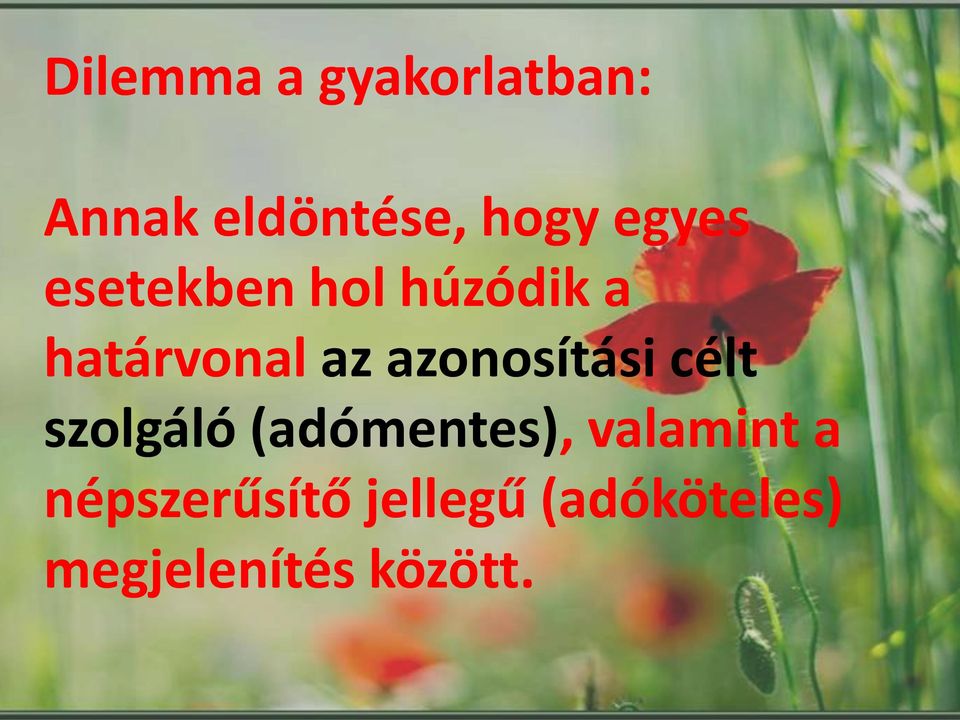 Dilemma a gyakorlatban:

Annak eldöntése, hogy egyes esetekben hol húzódik a határvonal az azonosítási célt szolgáló (adómentes), valamint a népszerűsítő jellegű (adóköteles) megjelenítés között.